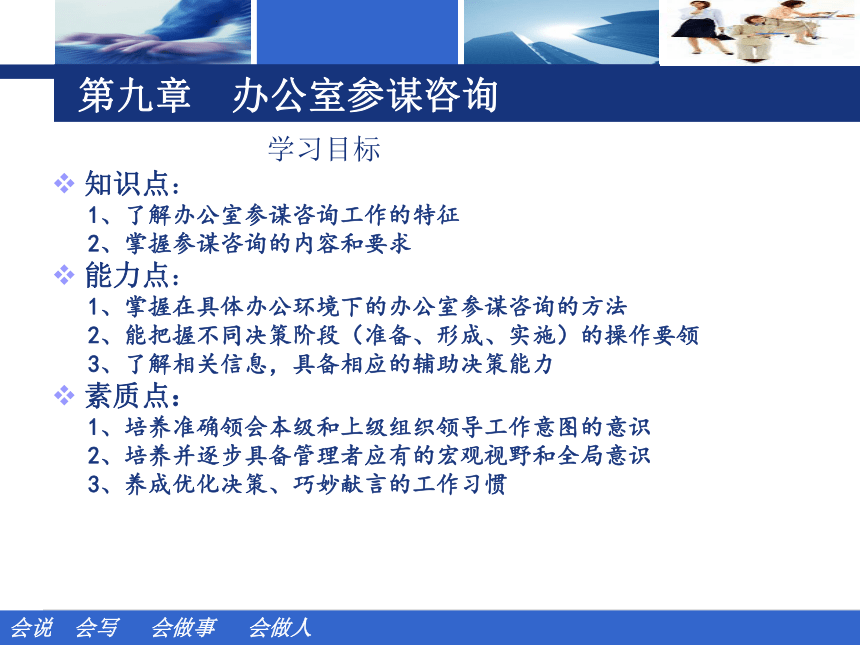 第九章　办公室参谋咨询

学习目标

❖ 知识点：

1、了解办公室参谋咨询工作的特征

2、掌握参谋咨询的内容和要求

❖ 能力点：

1、掌握在具体办公环境下的办公室参谋咨询的方法

2、能把握不同决策阶段（准备、形成、实施）的操作要领

3、了解相关信息，具备相应的辅助决策能力

❖ 素质点：

1、培养准确领会本级和上级组织领导工作意图的意识

2、培养并逐步具备管理者应有的宏观视野和全局意识

3、养成优化决策、巧妙献言的工作习惯

会说　会写　会做事　会做人